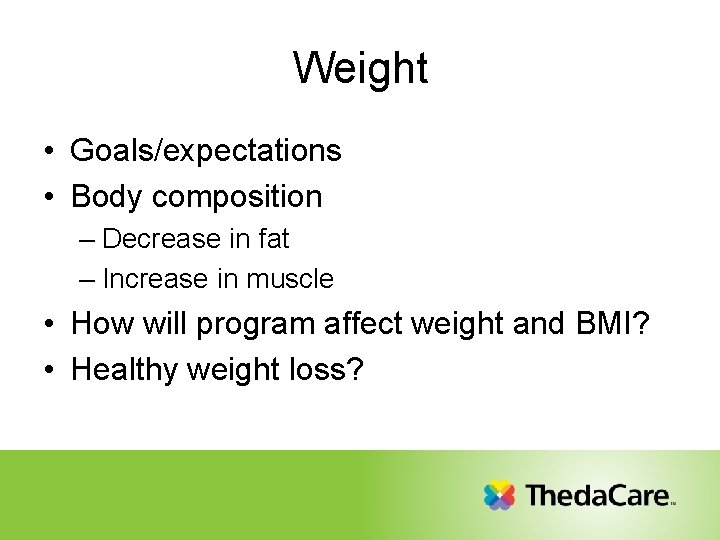 Weight

• Goals/expectations
• Body composition
– Decrease in fat
– Increase in muscle
• How will program affect weight and BMI?
• Healthy weight loss?

ThedaCare™